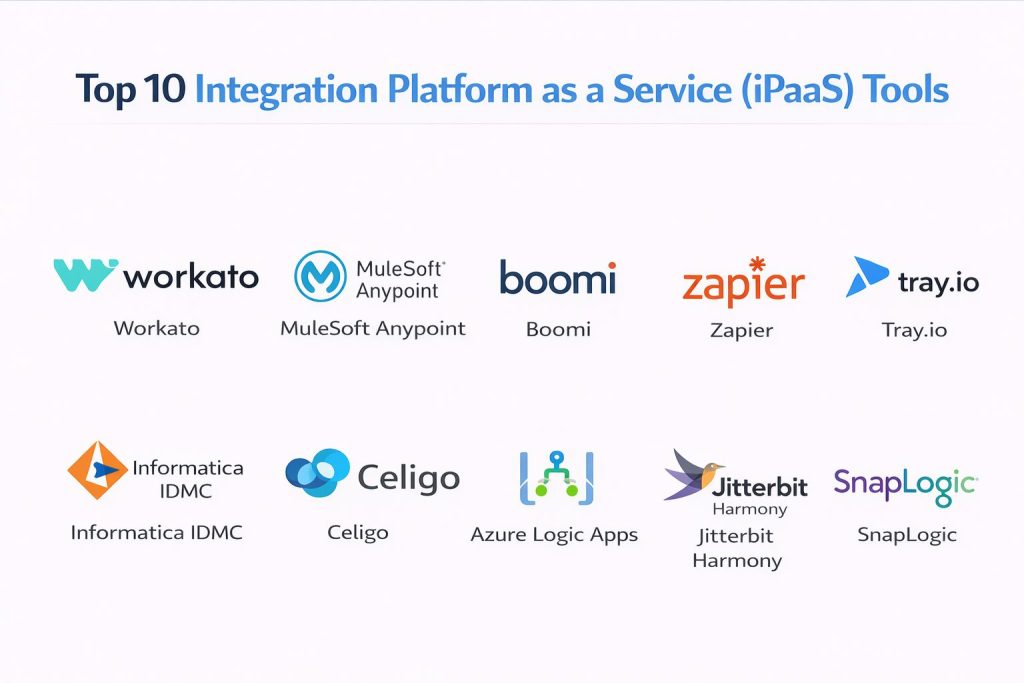 Top 10 Integration Platform as a Service (iPaaS) Tools

workato
Workato

MuleSoft Anypoint
MuleSoft Anypoint

boomi
Boomi

zapier
Zapier

tray.io
Tray.io

Informatica IDMC
Informatica IDMC

Celigo
Celigo

Azure Logic Apps

Jitterbit Harmony
Jitterbit Harmony

SnapLogic
SnapLogic